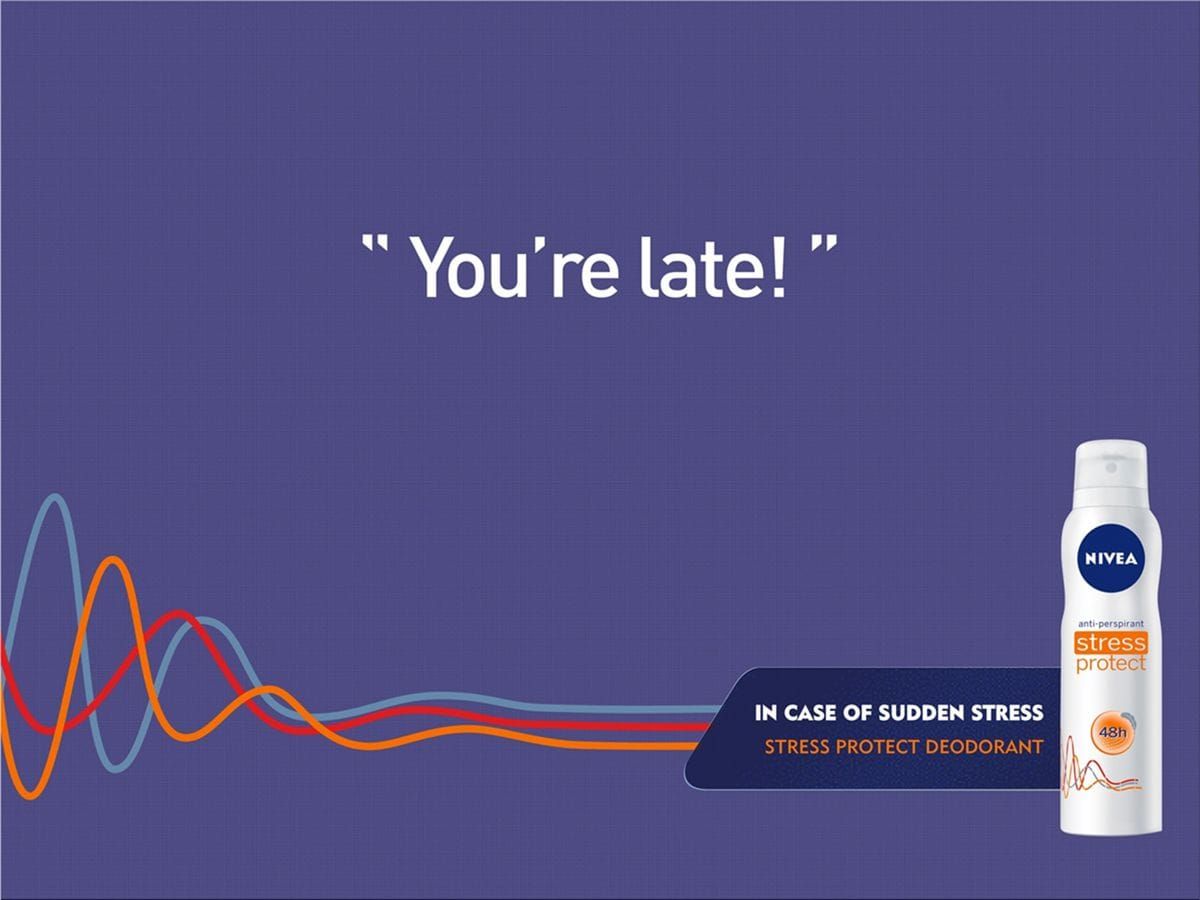 " You're late! "

IN CASE OF SUDDEN STRESS
STRESS PROTECT DEODORANT

NIVEA
anti-perspirant
stress protect
48h